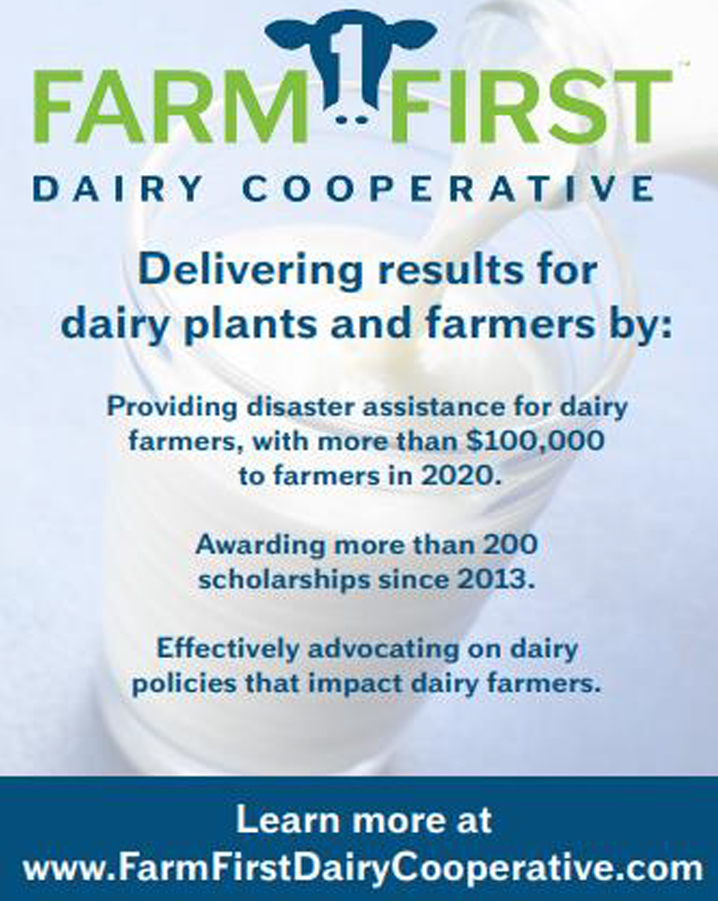 FARM 1 FIRST™
DAIRY COOPERATIVE

Delivering results for dairy plants and farmers by:

Providing disaster assistance for dairy farmers, with more than \$100,000 to farmers in 2020.

Awarding more than 200 scholarships since 2013.

Effectively advocating on dairy policies that impact dairy farmers.

Learn more at www.FarmFirstDairyCooperative.com